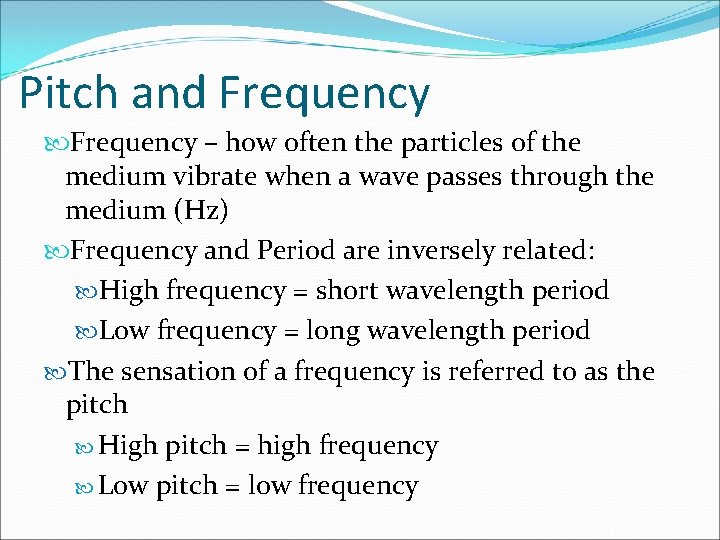 Pitch and Frequency

Frequency – how often the particles of the medium vibrate when a wave passes through the medium (Hz)

Frequency and Period are inversely related:

High frequency = short wavelength period

Low frequency = long wavelength period

The sensation of a frequency is referred to as the pitch

High pitch = high frequency

Low pitch = low frequency